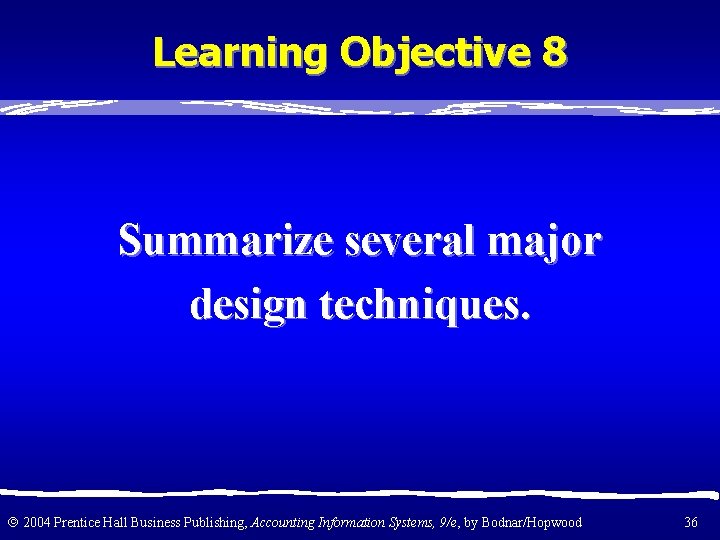 Learning Objective 8

Summarize several major design techniques.

© 2004 Prentice Hall Business Publishing, Accounting Information Systems, 9/e, by Bodnar/Hopwood

36